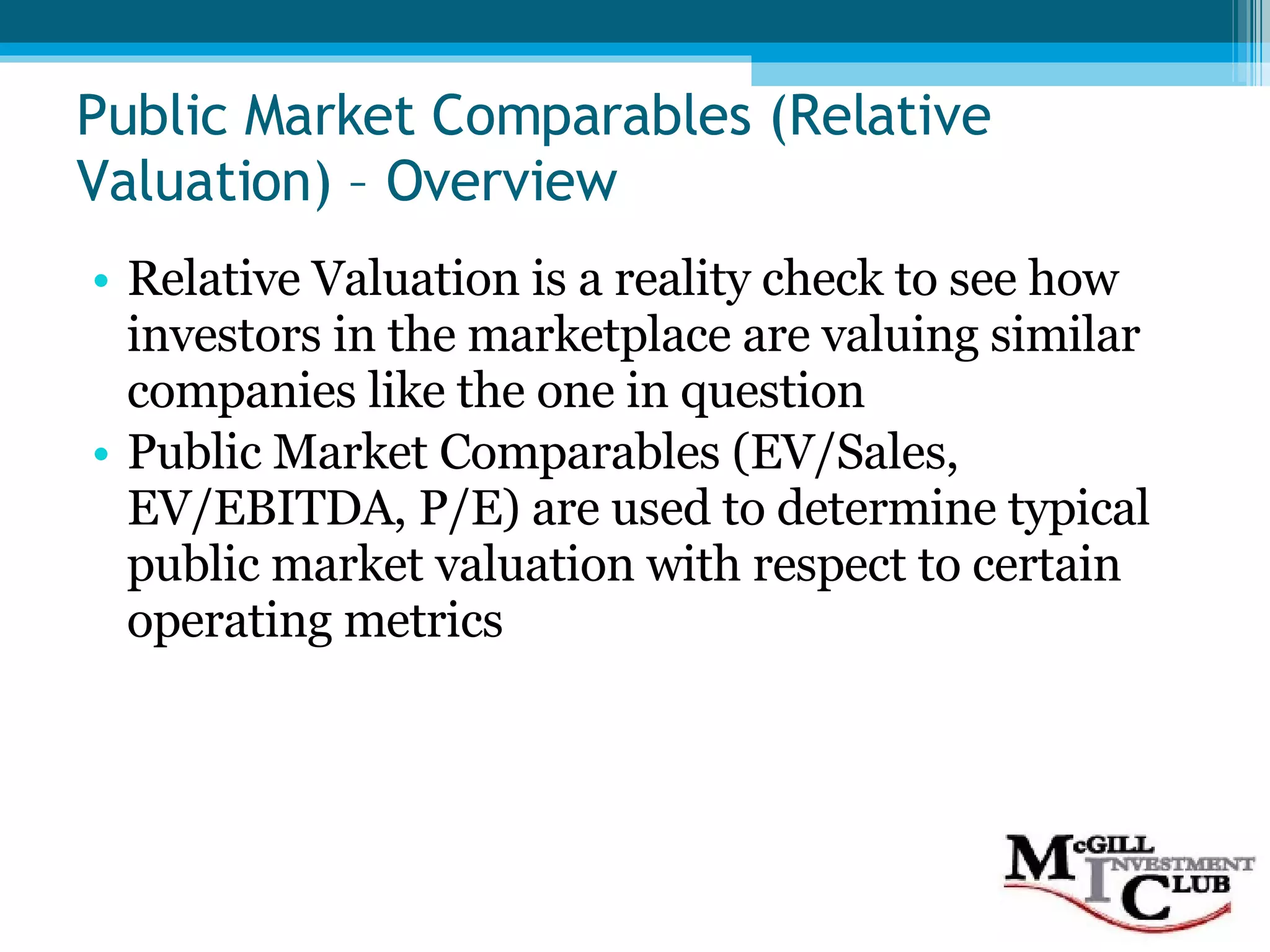 Public Market Comparables (Relative Valuation) – Overview

• Relative Valuation is a reality check to see how investors in the marketplace are valuing similar companies like the one in question

• Public Market Comparables (EV/Sales, EV/EBITDA, P/E) are used to determine typical public market valuation with respect to certain operating metrics

McGILL INVESTMENT CLUB